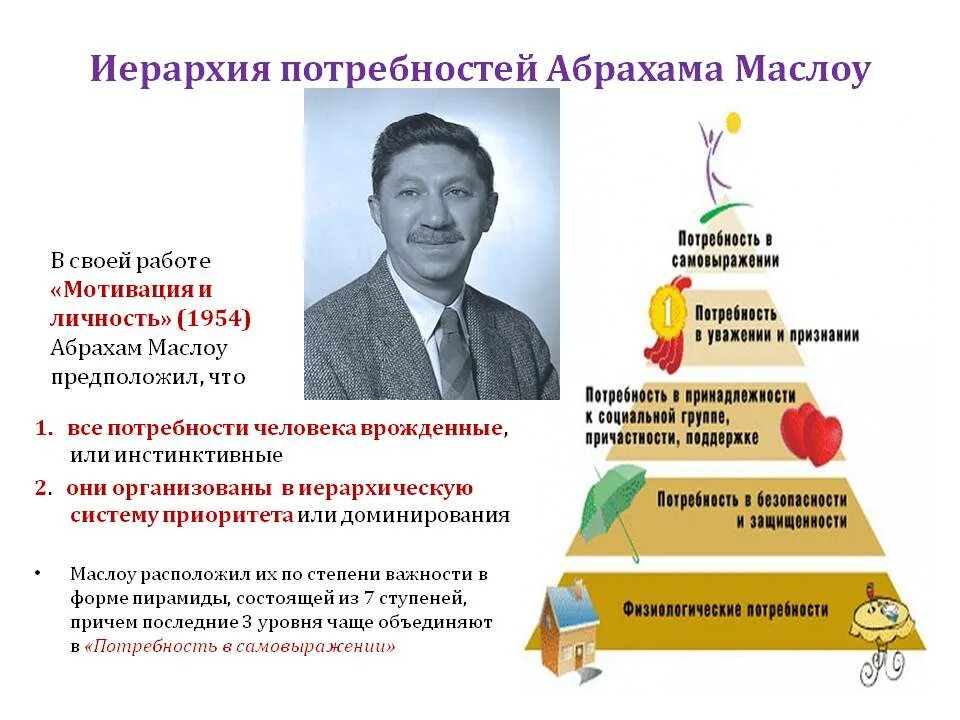 Иерархия потребностей Абрахама Маслоу

В своей работе «Мотивация и личность» (1954) Абрахам Маслоу предположил, что

1. все потребности человека врожденные, или инстинктивные

2. они организованы в иерархическую систему приоритета или доминирования

• Маслоу расположил их по степени важности в форме пирамиды, состоящей из 7 ступеней, причем последние 3 уровня чаще объединяют в «Потребность в самовыражении»

Потребность в самовыражении

1

Потребность в уважении и признании

Потребность в принадлежности к социальной группе, причастности, поддержке

Потребность в безопасности и защищенности

Физиологические потребности